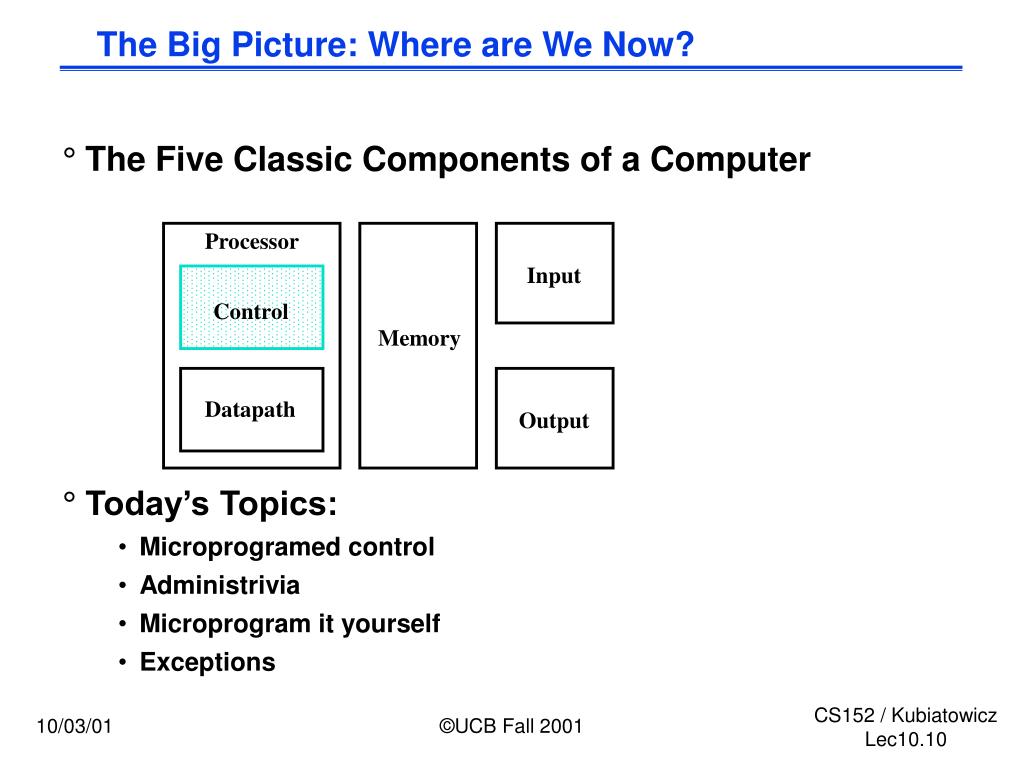 The Big Picture: Where are We Now?

° The Five Classic Components of a Computer

Processor

Control

Datapath

Memory

Input

Output

° Today’s Topics:

• Microprogramed control
• Administrivia
• Microprogram it yourself
• Exceptions

10/03/01

©UCB Fall 2001

CS152 / Kubiatowicz
Lec10.10